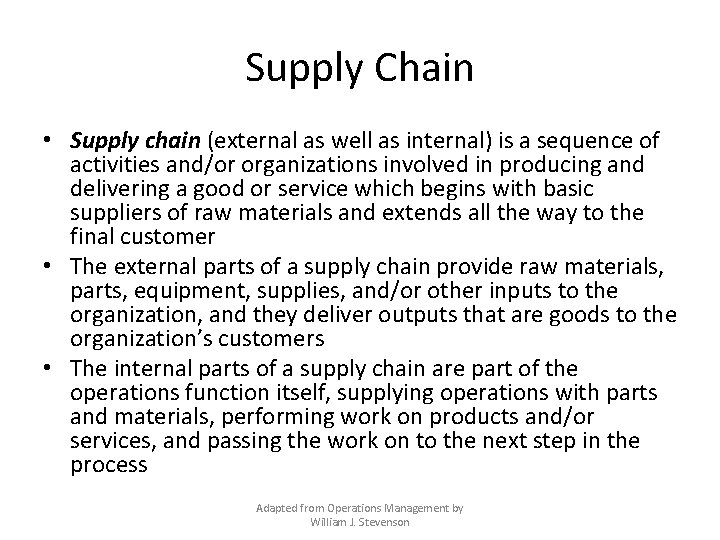 Supply Chain

• Supply chain (external as well as internal) is a sequence of activities and/or organizations involved in producing and delivering a good or service which begins with basic suppliers of raw materials and extends all the way to the final customer
• The external parts of a supply chain provide raw materials, parts, equipment, supplies, and/or other inputs to the organization, and they deliver outputs that are goods to the organization's customers
• The internal parts of a supply chain are part of the operations function itself, supplying operations with parts and materials, performing work on products and/or services, and passing the work on to the next step in the process

Adapted from Operations Management by William J. Stevenson